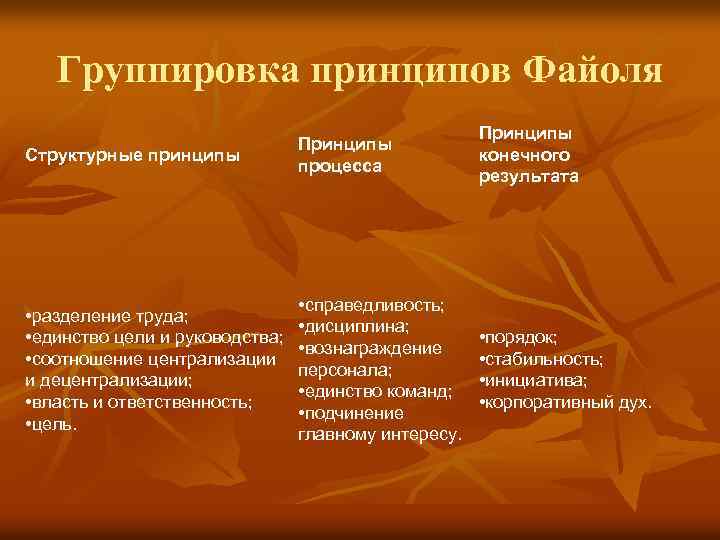 Группировка принципов Файоля

| Структурные принципы | Принципы процесса | Принципы конечного результата |
|---|---|---|
| •разделение труда; •единство цели и руководства; •соотношение централизации и децентрализации; •власть и ответственность; •цель. | •справедливость; •дисциплина; •вознаграждение персонала; •единство команд; •подчинение главному интересу. | •порядок; •стабильность; •инициатива; •корпоративный дух. |